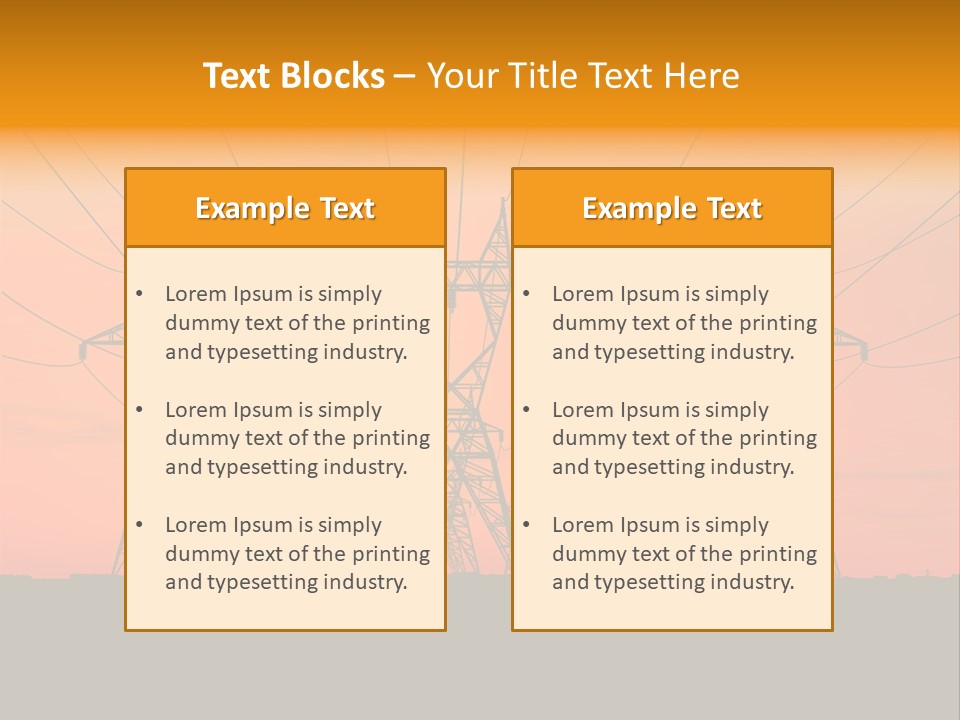 Text Blocks – Your Title Text Here

Example Text

• Lorem Ipsum is simply dummy text of the printing and typesetting industry.

• Lorem Ipsum is simply dummy text of the printing and typesetting industry.

• Lorem Ipsum is simply dummy text of the printing and typesetting industry.

Example Text

• Lorem Ipsum is simply dummy text of the printing and typesetting industry.

• Lorem Ipsum is simply dummy text of the printing and typesetting industry.

• Lorem Ipsum is simply dummy text of the printing and typesetting industry.